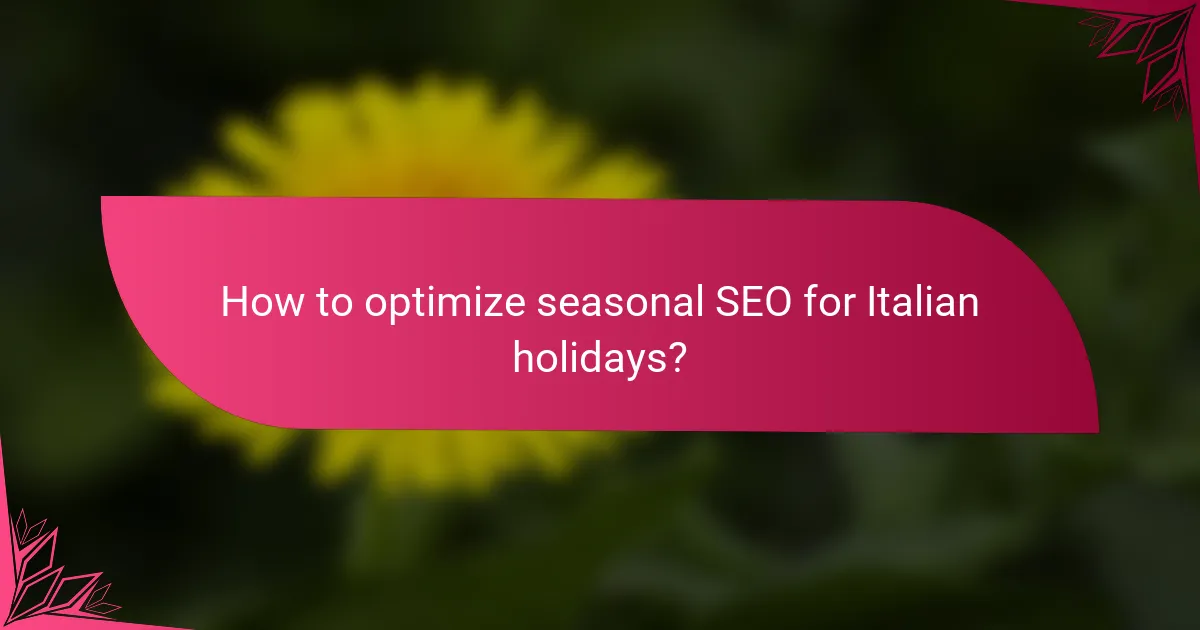 How to optimize seasonal SEO for Italian holidays?